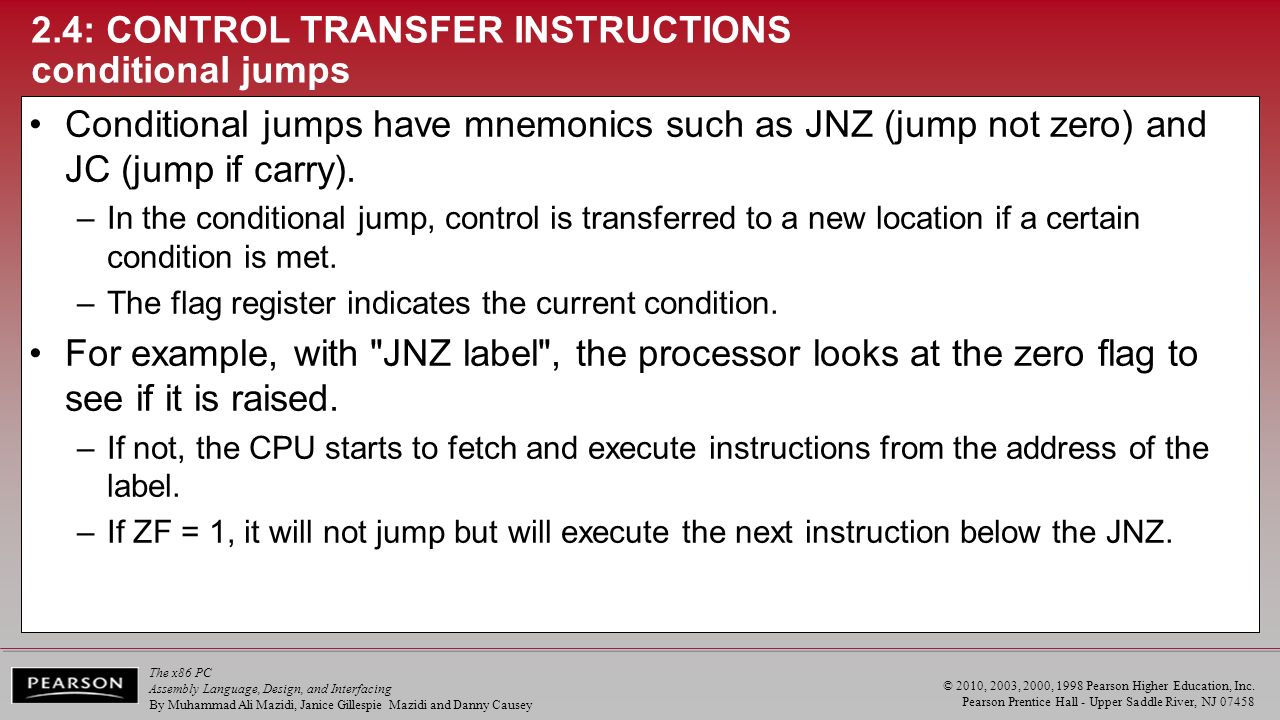 2.4: CONTROL TRANSFER INSTRUCTIONS
conditional jumps

• Conditional jumps have mnemonics such as JNZ (jump not zero) and JC (jump if carry).
– In the conditional jump, control is transferred to a new location if a certain condition is met.
– The flag register indicates the current condition.

• For example, with "JNZ label", the processor looks at the zero flag to see if it is raised.
– If not, the CPU starts to fetch and execute instructions from the address of the label.
– If ZF = 1, it will not jump but will execute the next instruction below the JNZ.

PEARSON

The x86 PC
Assembly Language, Design, and Interfacing
By Muhammad Ali Mazidi, Janice Gillespie Mazidi and Danny Causey

© 2010, 2003, 2000, 1998 Pearson Higher Education, Inc.
Pearson Prentice Hall - Upper Saddle River, NJ 07458